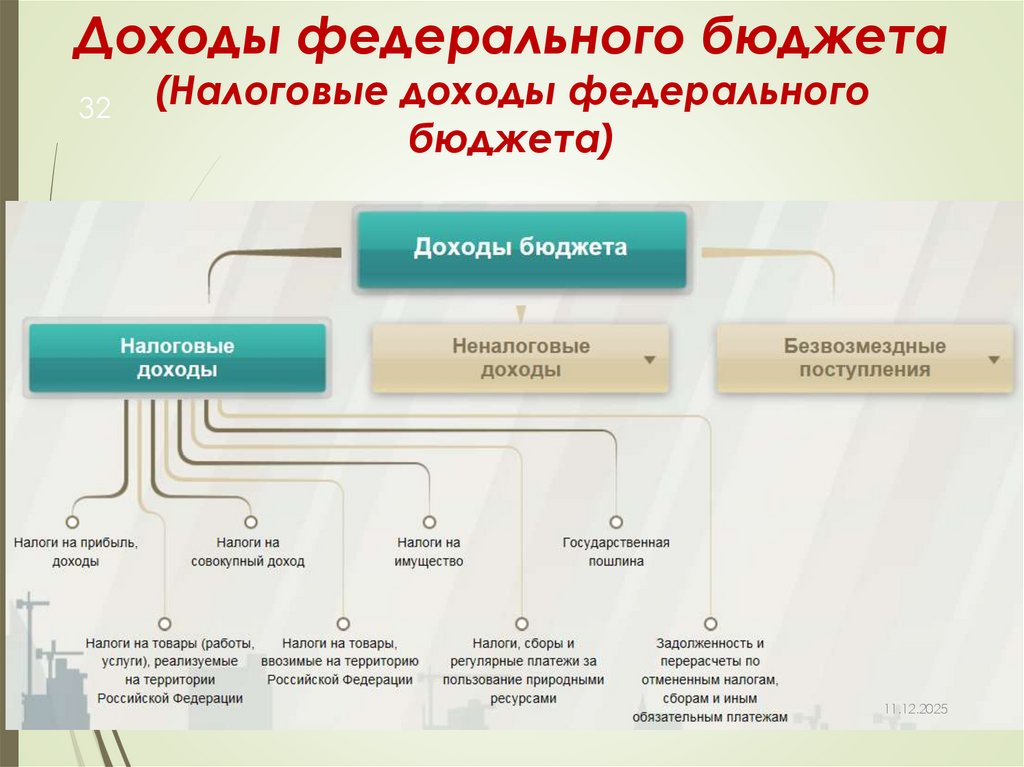 Доходы федерального бюджета (Налоговые доходы федерального бюджета)

32

Доходы бюджета

Налоговые доходы

Неналоговые доходы

Безвозмездные поступления

Налоги на прибыль, доходы

Налоги на совокупный доход

Налоги на имущество

Государственная пошлина

Налоги на товары (работы, услуги), реализуемые на территории Российской Федерации

Налоги на товары, ввозимые на территорию Российской Федерации

Налоги, сборы и регулярные платежи за пользование природными ресурсами

Задолженность и перерасчеты по отмененным налогам, сборам и иным обязательным платежам

11.12.2025